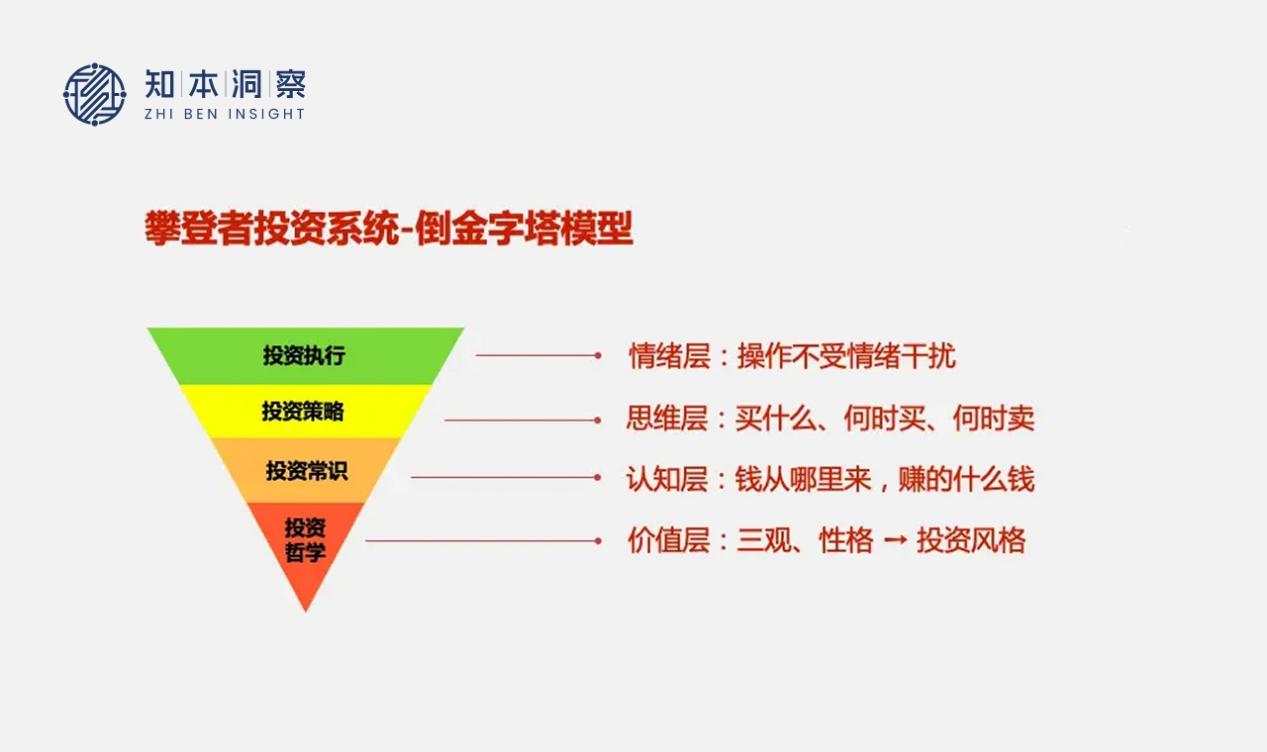 知本洞察
ZHI BEN INSIGHT

攀登者投资系统-倒金字塔模型

投资执行
投资策略
投资常识
投资哲学

情绪层：操作不受情绪干扰
思维层：买什么、何时买、何时卖
认知层：钱从哪里来，赚的什么钱
价值层：三观、性格 → 投资风格